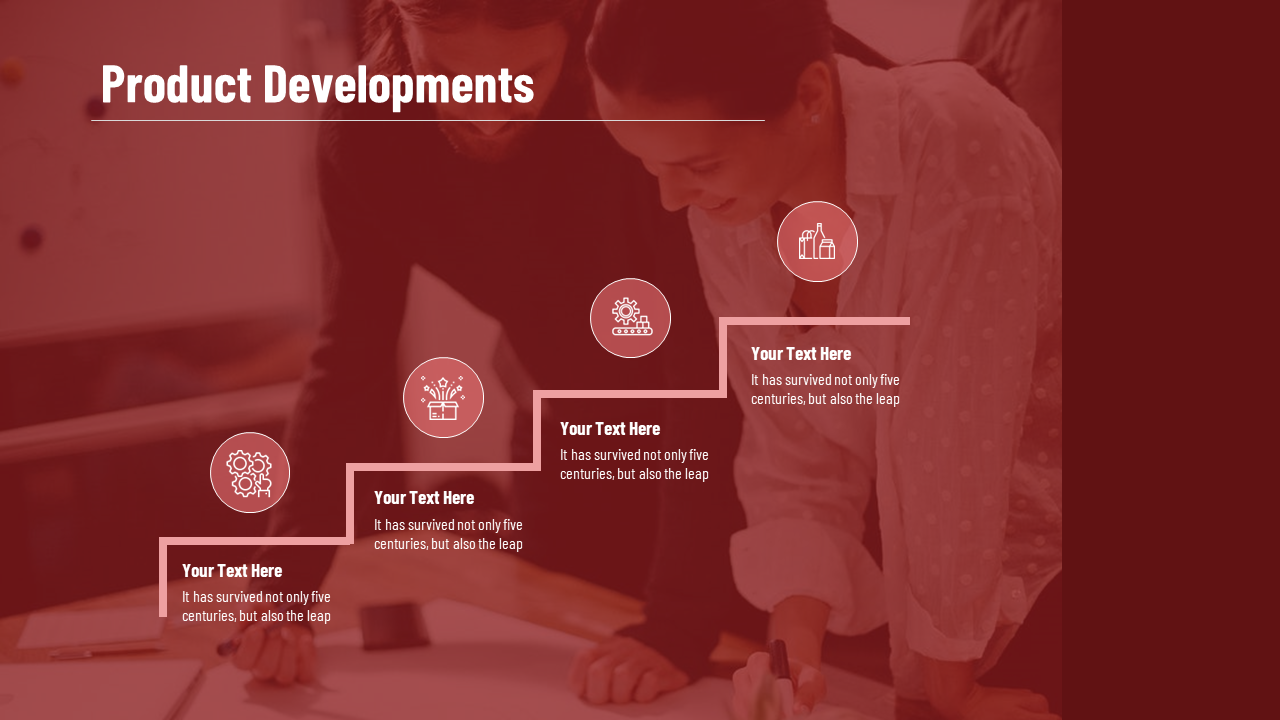 Product Developments

Your Text Here
It has survived not only five centuries, but also the leap

Your Text Here
It has survived not only five centuries, but also the leap

Your Text Here
It has survived not only five centuries, but also the leap

Your Text Here
It has survived not only five centuries, but also the leap